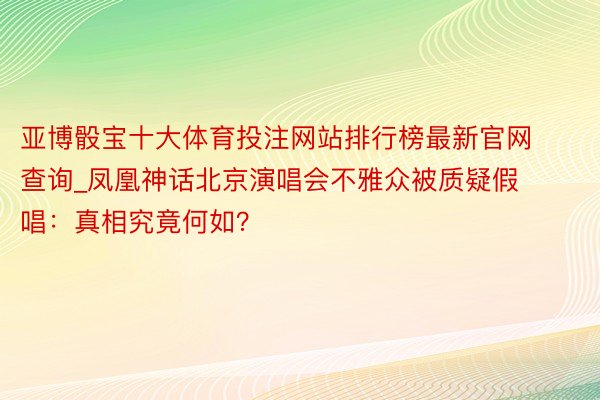 亚博骰宝十大体育投注网站排行榜最新官网查询_凤凰神话北京演唱会不雅众被质疑假唱：真相究竟何如?